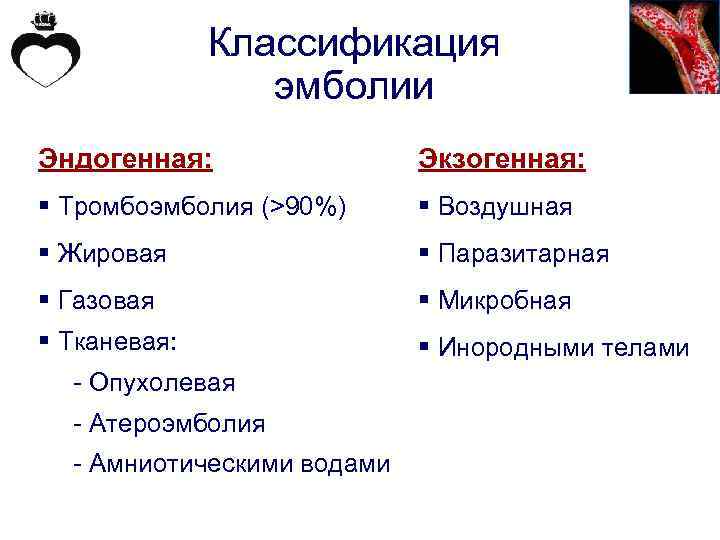 Классификация эмболии

Эндогенная:

▪ Тромбоэмболия (>90%)

▪ Жировая

▪ Газовая

▪ Тканевая:

- Опухолевая

- Атероэмболия

- Амниотическими водами

Экзогенная:

▪ Воздушная

▪ Паразитарная

▪ Микробная

▪ Инородными телами